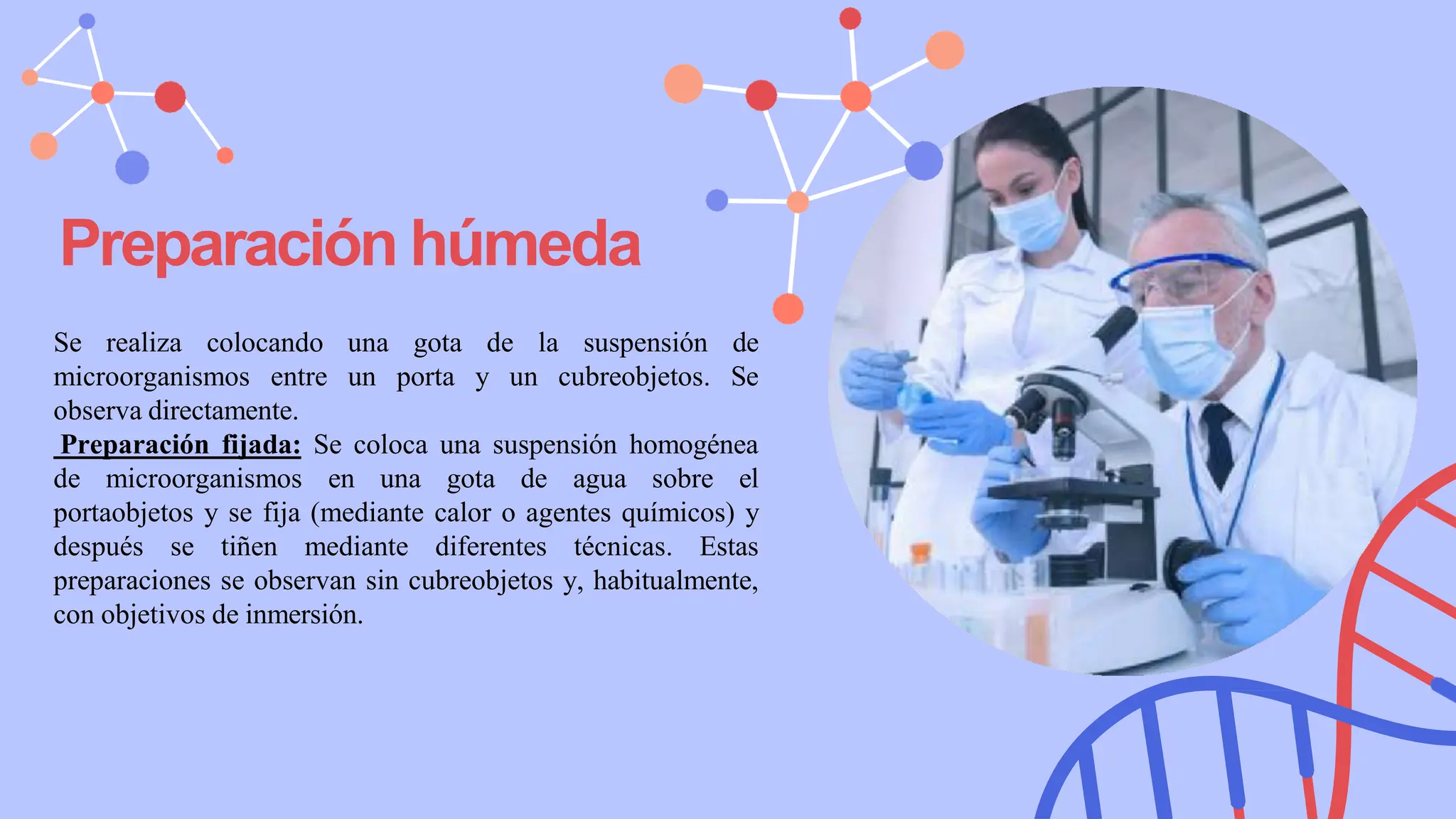 Preparación húmeda

Se realiza colocando una gota de la suspensión de microorganismos entre un porta y un cubreobjetos. Se observa directamente.

Preparación fijada: Se coloca una suspensión homogénea de microorganismos en una gota de agua sobre el portaobjetos y se fija (mediante calor o agentes químicos) y después se tiñen mediante diferentes técnicas. Estas preparaciones se observan sin cubreobjetos y, habitualmente, con objetivos de inmersión.